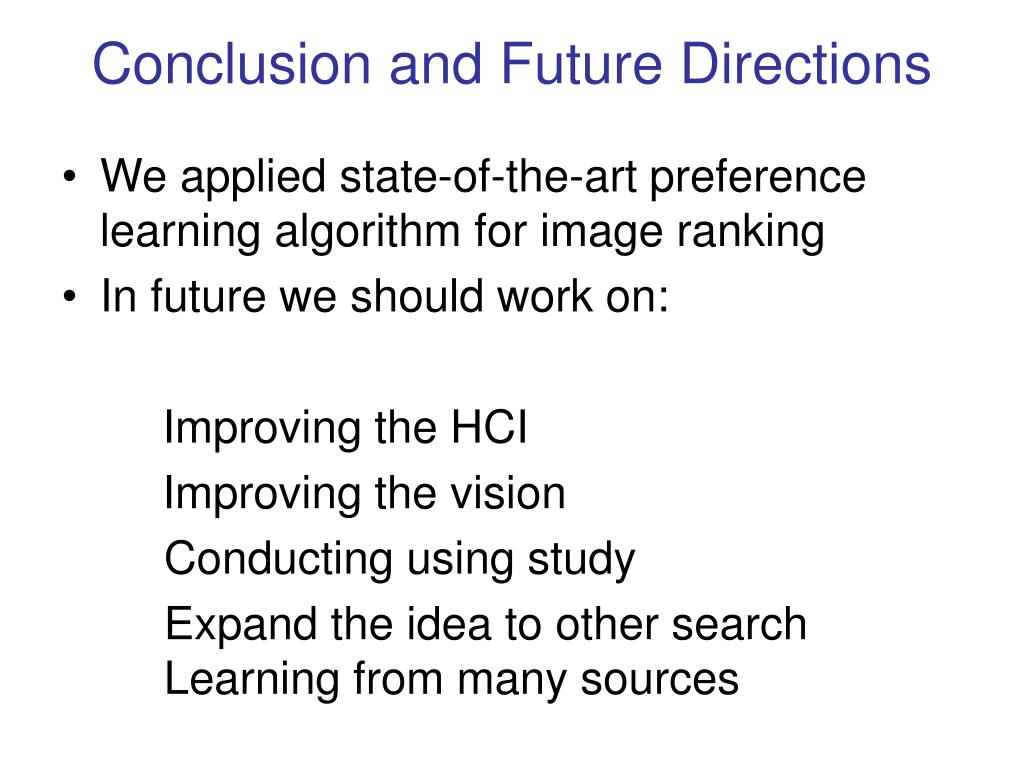 Conclusion and Future Directions

• We applied state-of-the-art preference learning algorithm for image ranking
• In future we should work on:

Improving the HCI
Improving the vision
Conducting using study
Expand the idea to other search
Learning from many sources